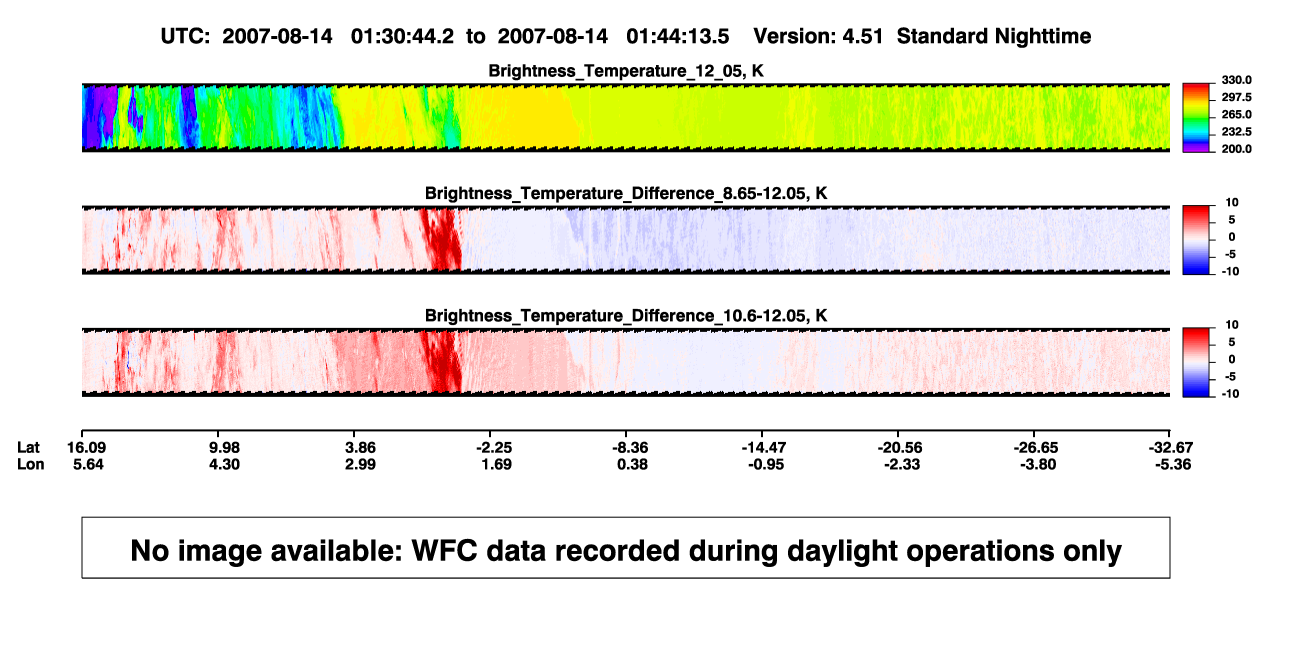 UTC: 2007-08-14 01:30:44.2 to 2007-08-14 01:44:13.5 Version: 4.51 Standard Nighttime

Brightness_Temperature_12_05, K

330.0
297.5
265.0
232.5
200.0

Brightness_Temperature_Difference_8.65-12.05, K

10
5
0
-5
-10

Brightness_Temperature_Difference_10.6-12.05, K

10
5
0
-5
-10

| Lat | 16.09 | 9.98 | 3.86 | -2.25 | -8.36 | -14.47 | -20.56 | -26.65 | -32.67 |
|---|---|---|---|---|---|---|---|---|---|
| Lon | 5.64 | 4.30 | 2.99 | 1.69 | 0.38 | -0.95 | -2.33 | -3.80 | -5.36 |

No image available: WFC data recorded during daylight operations only